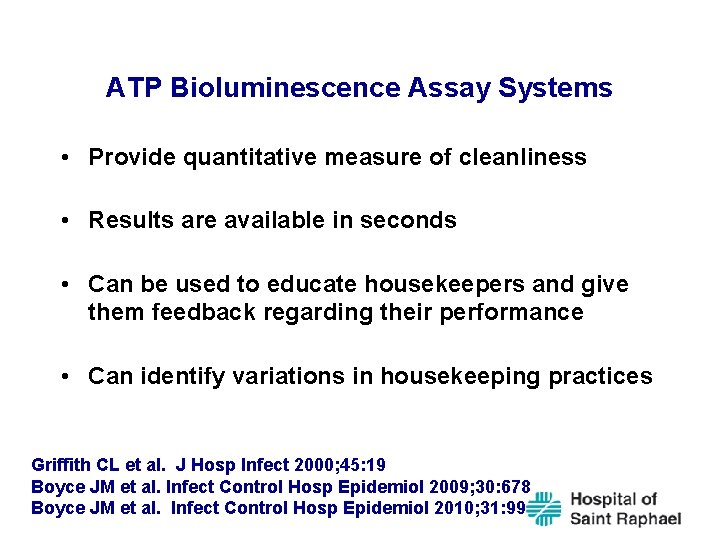 ATP Bioluminescence Assay Systems

• Provide quantitative measure of cleanliness

• Results are available in seconds

• Can be used to educate housekeepers and give them feedback regarding their performance

• Can identify variations in housekeeping practices

Griffith CL et al. J Hosp Infect 2000;45:19
Boyce JM et al. Infect Control Hosp Epidemiol 2009;30:678
Boyce JM et al. Infect Control Hosp Epidemiol 2010;31:99

Hospital of Saint Raphael